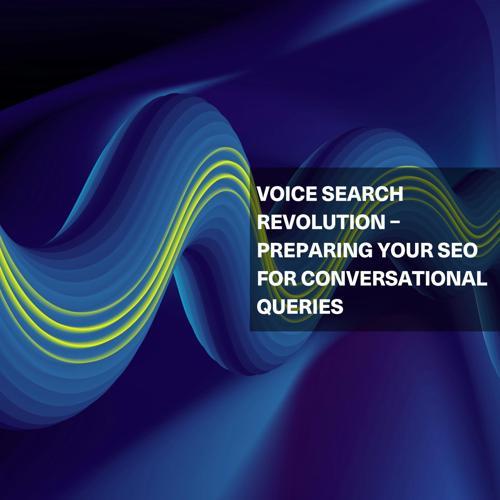 VOICE SEARCH REVOLUTION – PREPARING YOUR SEO FOR CONVERSATIONAL QUERIES